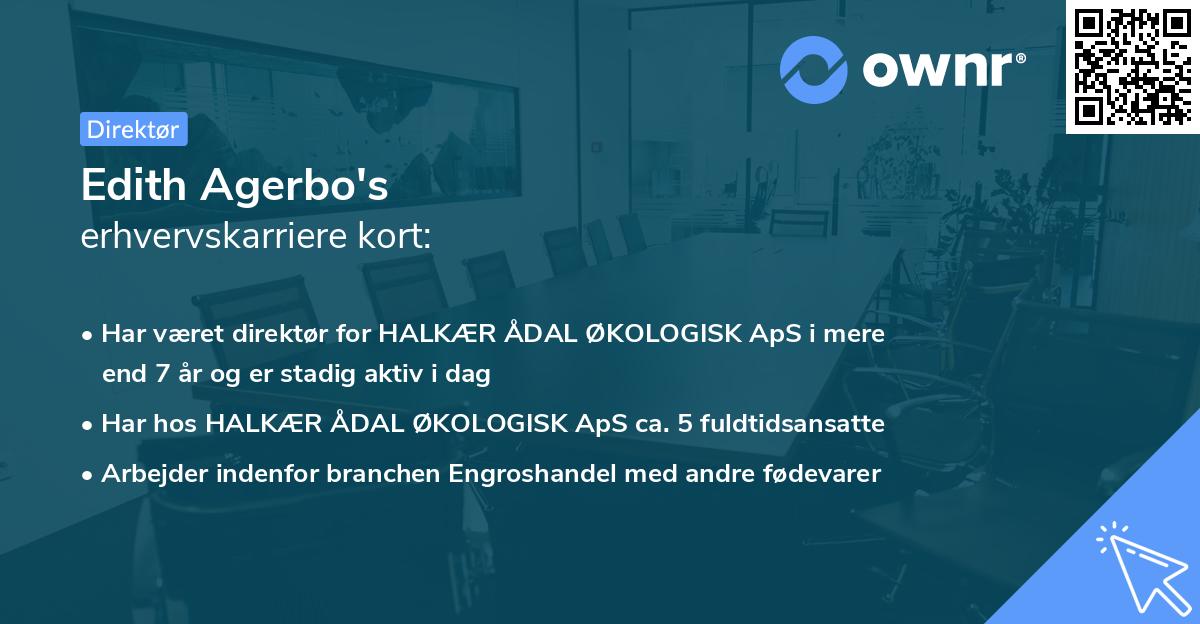 ownr®

Direktør

Edith Agerbo's
erhvervskarriere kort:

• Har været direktør for HALKÆR ÅDAL ØKOLOGISK ApS i mere end 7 år og er stadig aktiv i dag

• Har hos HALKÆR ÅDAL ØKOLOGISK ApS ca. 5 fuldtidsansatte

• Arbejder indenfor branchen Engroshandel med andre fødevarer